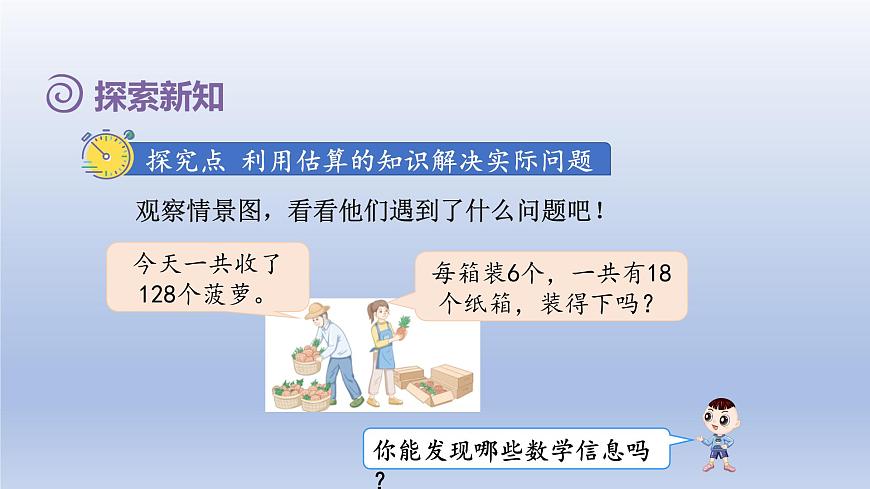 探索新知

探究点 利用估算的知识解决实际问题

观察情景图，看看他们遇到了什么问题吧！

今天一共收了128个菠萝。

每箱装6个，一共有18个纸箱，装得下吗？

你能发现哪些数学信息吗？